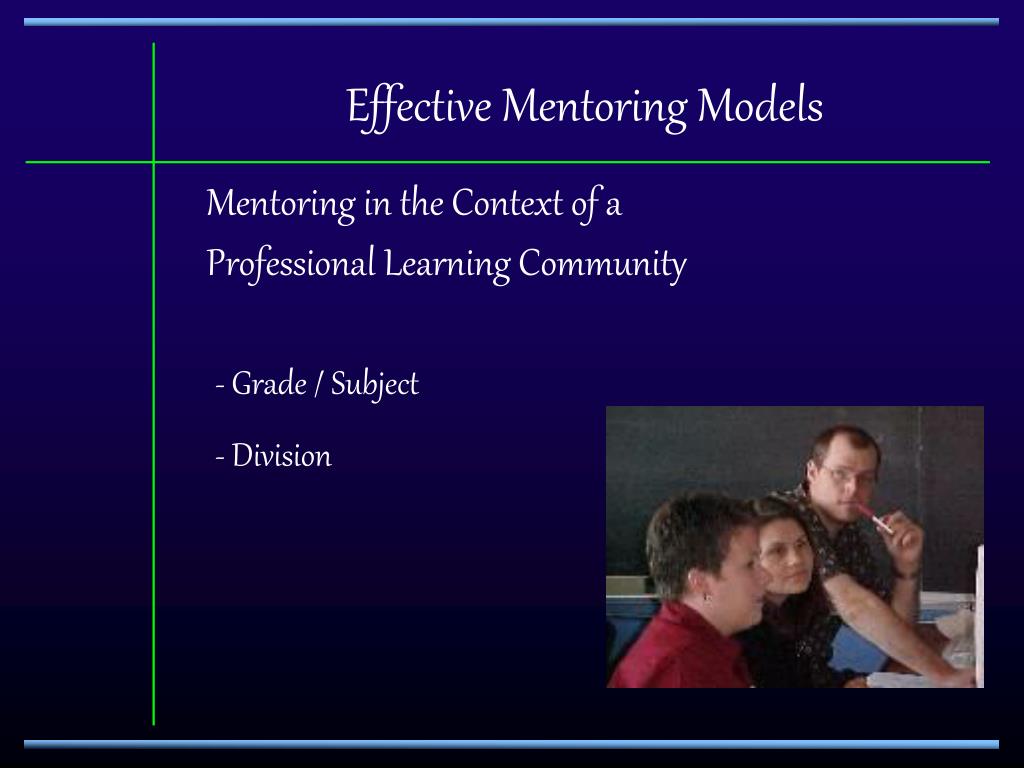 Effective Mentoring Models

Mentoring in the Context of a Professional Learning Community

- Grade / Subject

- Division